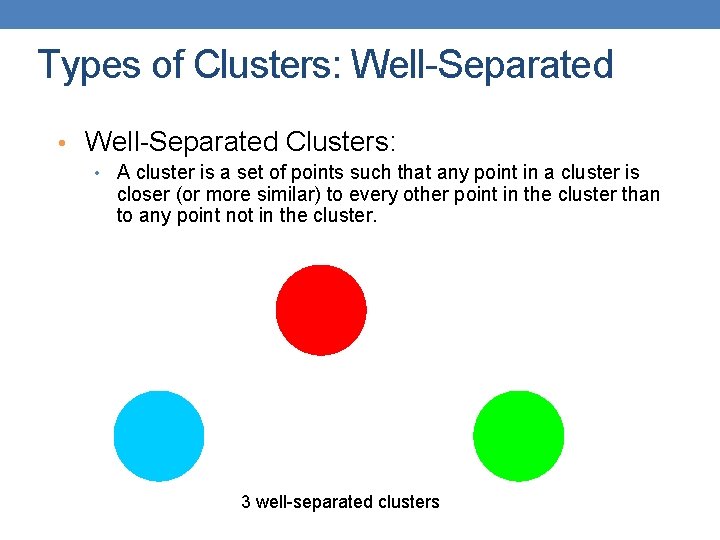 Types of Clusters: Well-Separated

• Well-Separated Clusters:
  • A cluster is a set of points such that any point in a cluster is closer (or more similar) to every other point in the cluster than to any point not in the cluster.

3 well-separated clusters